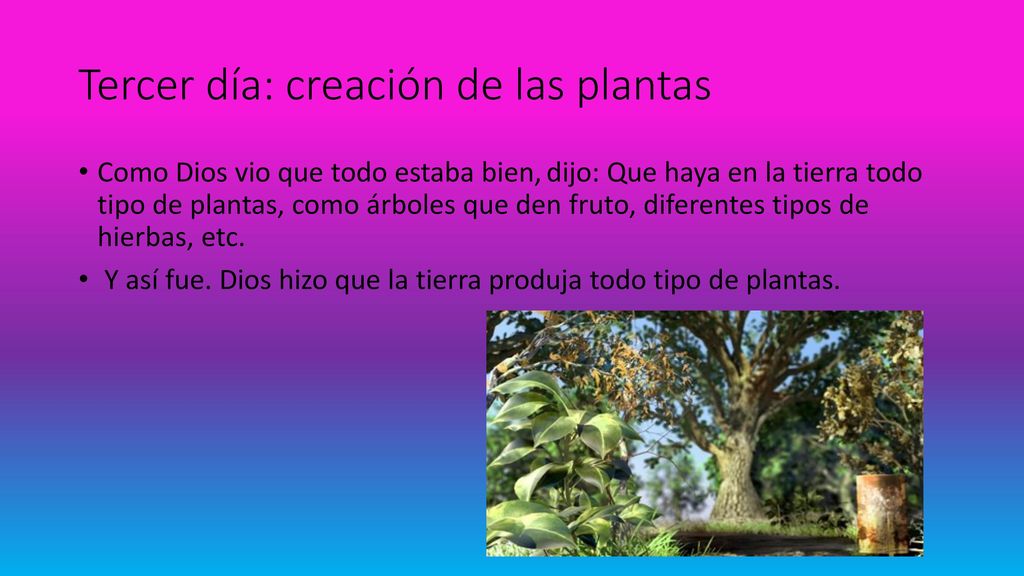 Tercer día: creación de las plantas

• Como Dios vio que todo estaba bien, dijo: Que haya en la tierra todo tipo de plantas, como árboles que den fruto, diferentes tipos de hierbas, etc.

• Y así fue. Dios hizo que la tierra produja todo tipo de plantas.